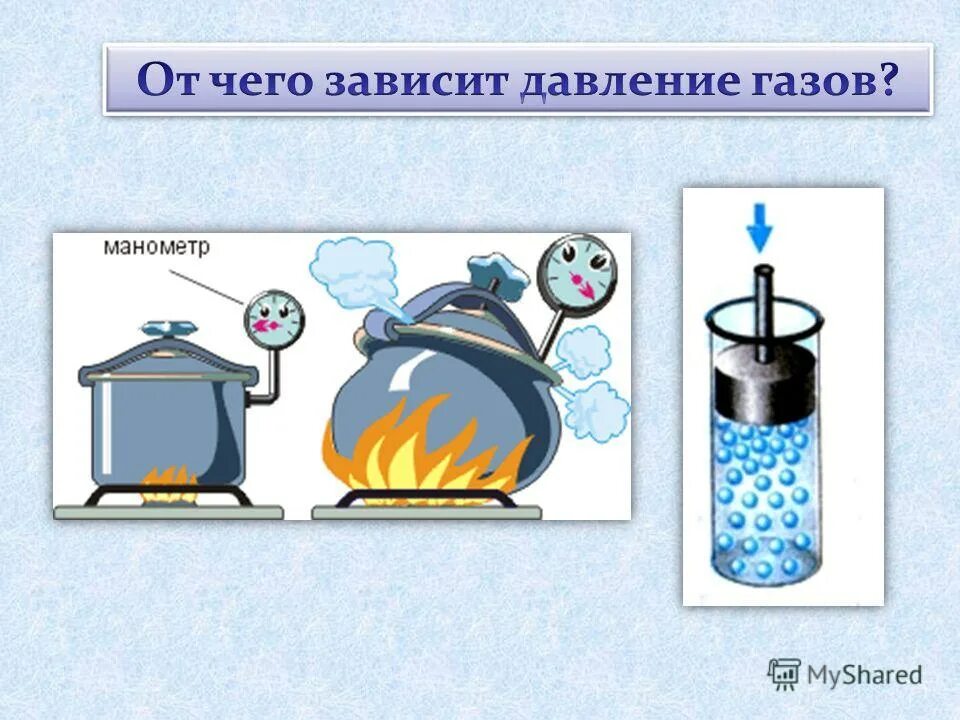 От чего зависит давление газов?

манометр

MyShared